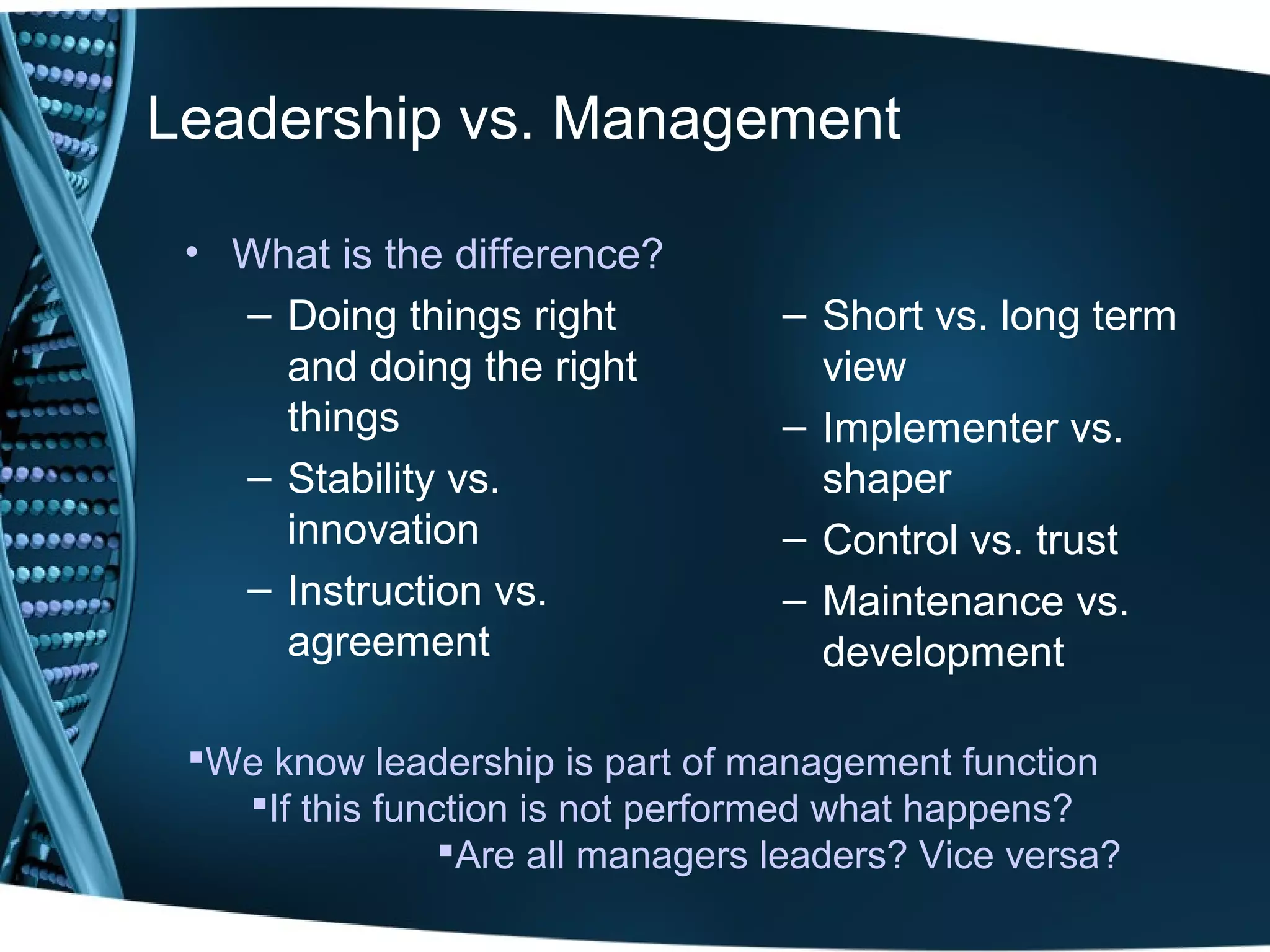 Leadership vs. Management

• What is the difference?

– Doing things right and doing the right things

– Stability vs. innovation

– Instruction vs. agreement

– Short vs. long term view

– Implementer vs. shaper

– Control vs. trust

– Maintenance vs. development

▪We know leadership is part of management function

▪If this function is not performed what happens?

▪Are all managers leaders? Vice versa?